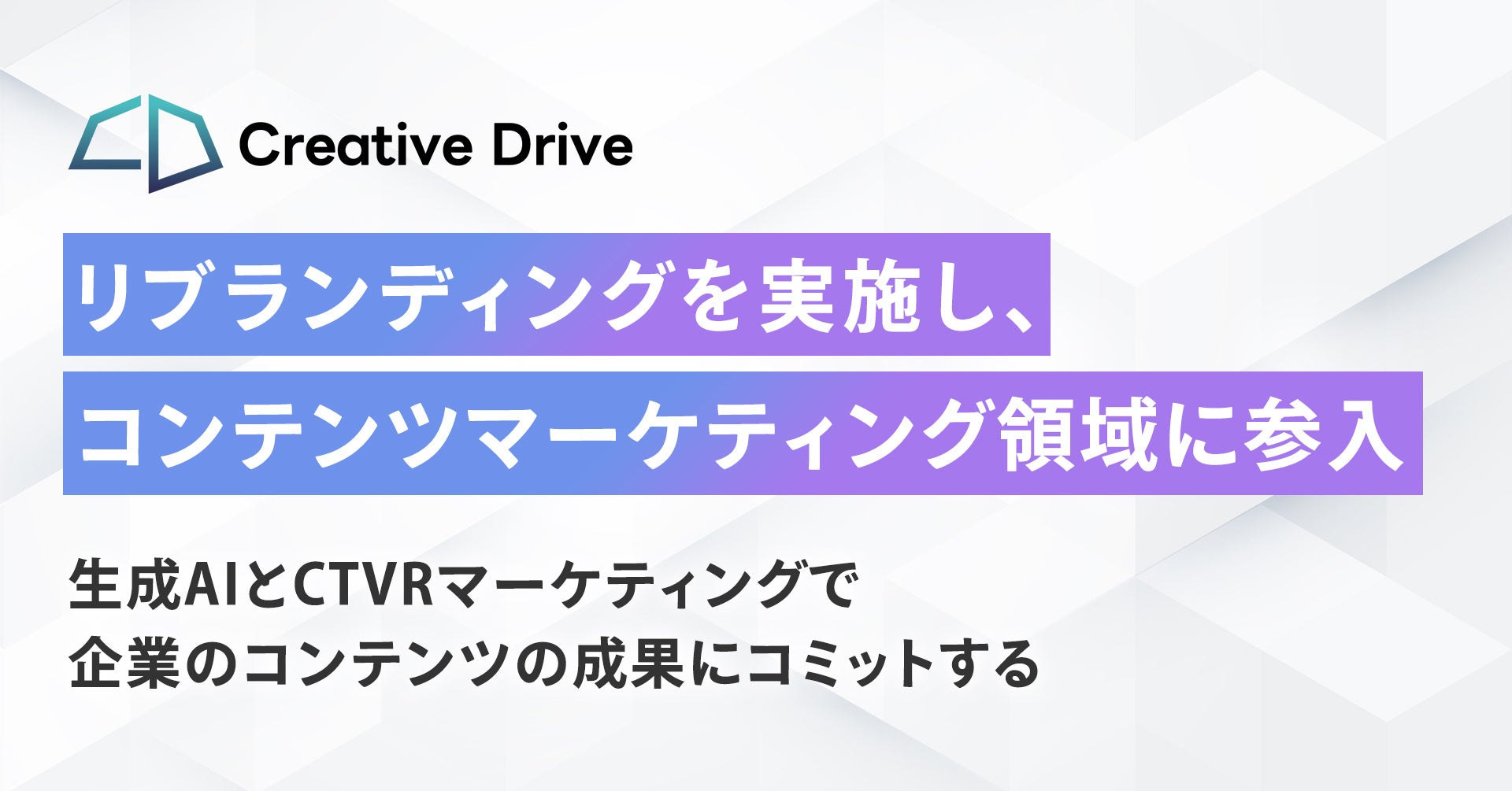 Creative Drive

リブランディングを実施し、
コンテンツマーケティング領域に参入

生成AIとCTVRマーケティングで
企業のコンテンツの成果にコミットする